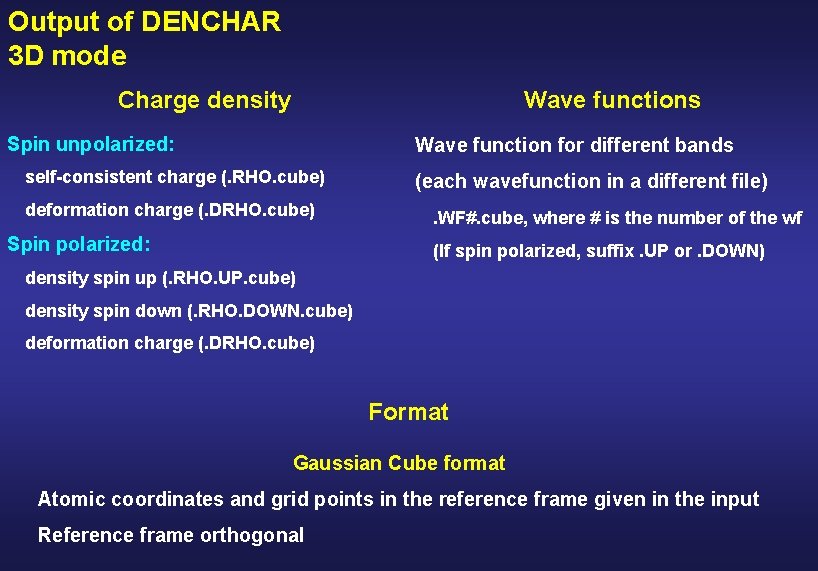 Output of DENCHAR
3D mode

Charge density

Spin unpolarized:

self-consistent charge (.RHO.cube)

deformation charge (.DRHO.cube)

Spin polarized:

density spin up (.RHO.UP.cube)

density spin down (.RHO.DOWN.cube)

deformation charge (.DRHO.cube)

Wave functions

Wave function for different bands

(each wavefunction in a different file)

.WF#.cube, where # is the number of the wf

(If spin polarized, suffix .UP or .DOWN)

Format

Gaussian Cube format

Atomic coordinates and grid points in the reference frame given in the input

Reference frame orthogonal